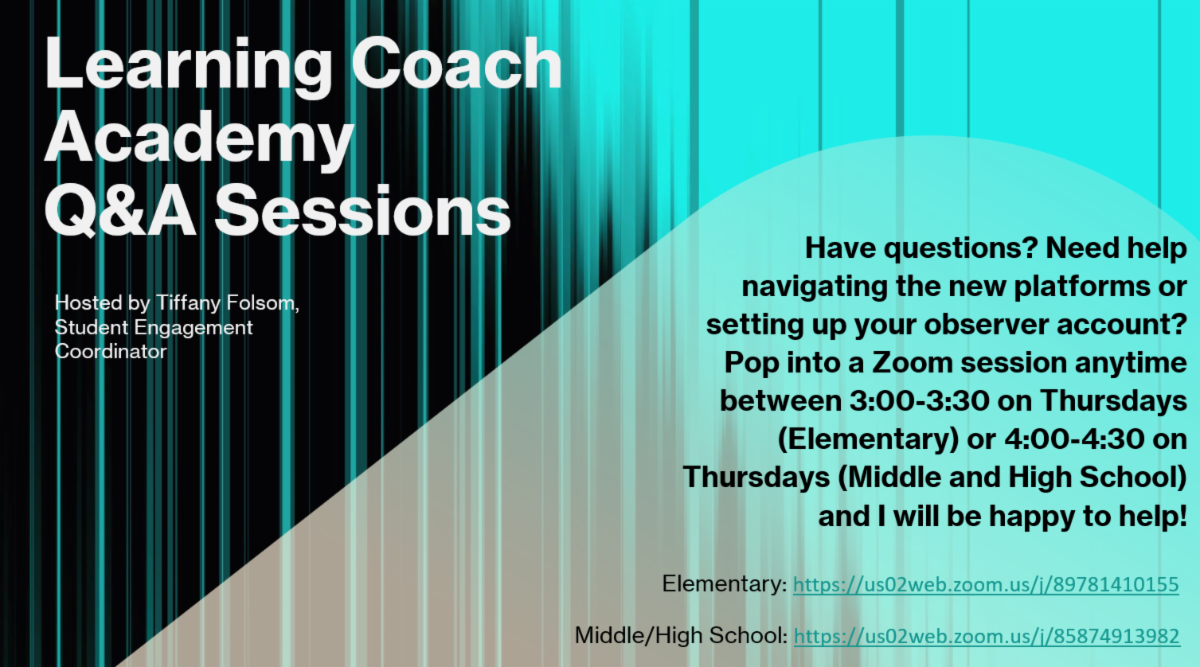 Learning Coach Academy Q&A Sessions

Hosted by Tiffany Folsom, Student Engagement Coordinator

Have questions? Need help navigating the new platforms or setting up your observer account? Pop into a Zoom session anytime between 3:00-3:30 on Thursdays (Elementary) or 4:00-4:30 on Thursdays (Middle and High School) and I will be happy to help!

Elementary: https://us02web.zoom.us/j/89781410155

Middle/High School: https://us02web.zoom.us/j/85874913982